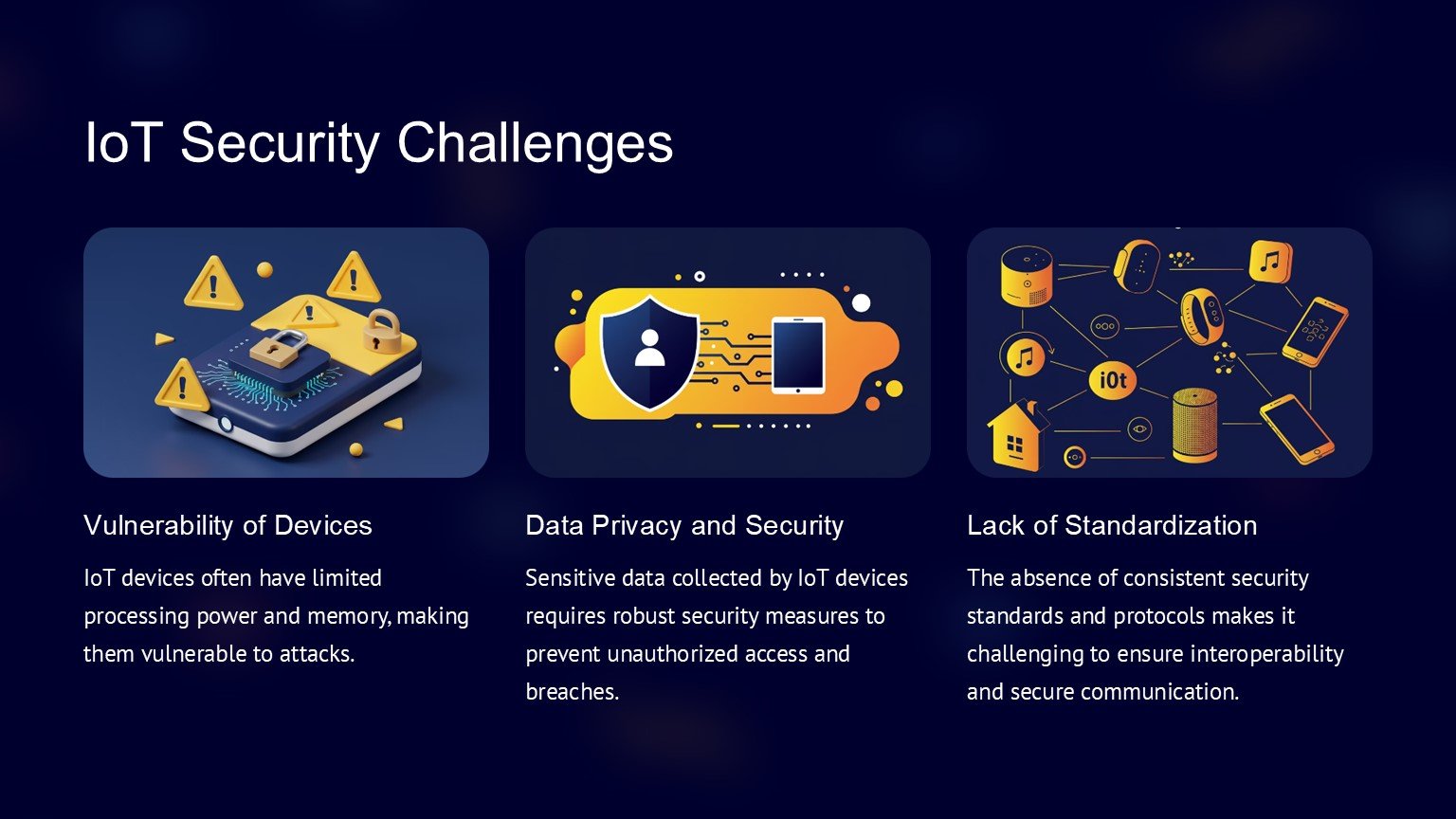 IoT Security Challenges

i0t

Vulnerability of Devices

IoT devices often have limited processing power and memory, making them vulnerable to attacks.

Data Privacy and Security

Sensitive data collected by IoT devices requires robust security measures to prevent unauthorized access and breaches.

Lack of Standardization

The absence of consistent security standards and protocols makes it challenging to ensure interoperability and secure communication.